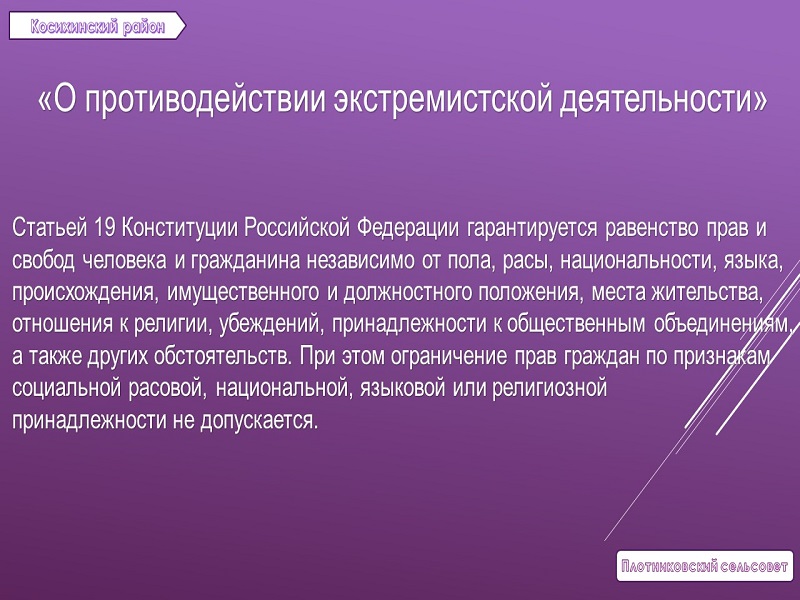 Косихинский район

«О противодействии экстремистской деятельности»

Статьей 19 Конституции Российской Федерации гарантируется равенство прав и свобод человека и гражданина независимо от пола, расы, национальности, языка, происхождения, имущественного и должностного положения, места жительства, отношения к религии, убеждений, принадлежности к общественным объединениям, а также других обстоятельств. При этом ограничение прав граждан по признакам социальной расовой, национальной, языковой или религиозной принадлежности не допускается.

Плотниковский сельсовет